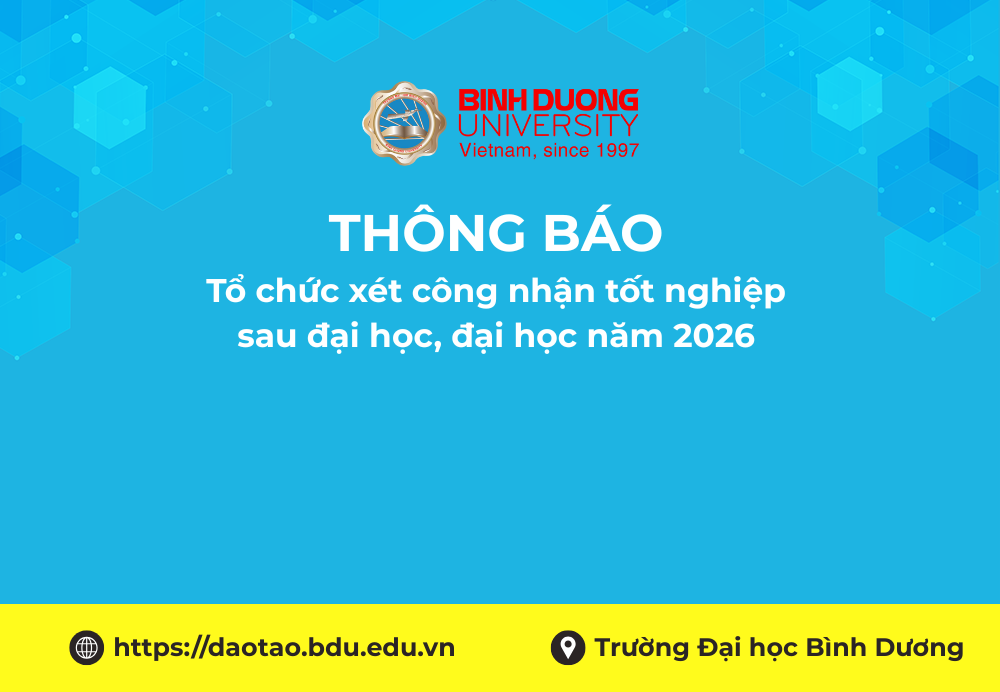 BINH DUONG
UNIVERSITY
Vietnam, since 1997

THÔNG BÁO
Tổ chức xét công nhận tốt nghiệp sau đại học, đại học năm 2026

https://daotao.bdu.edu.vn

Trường Đại học Bình Dương